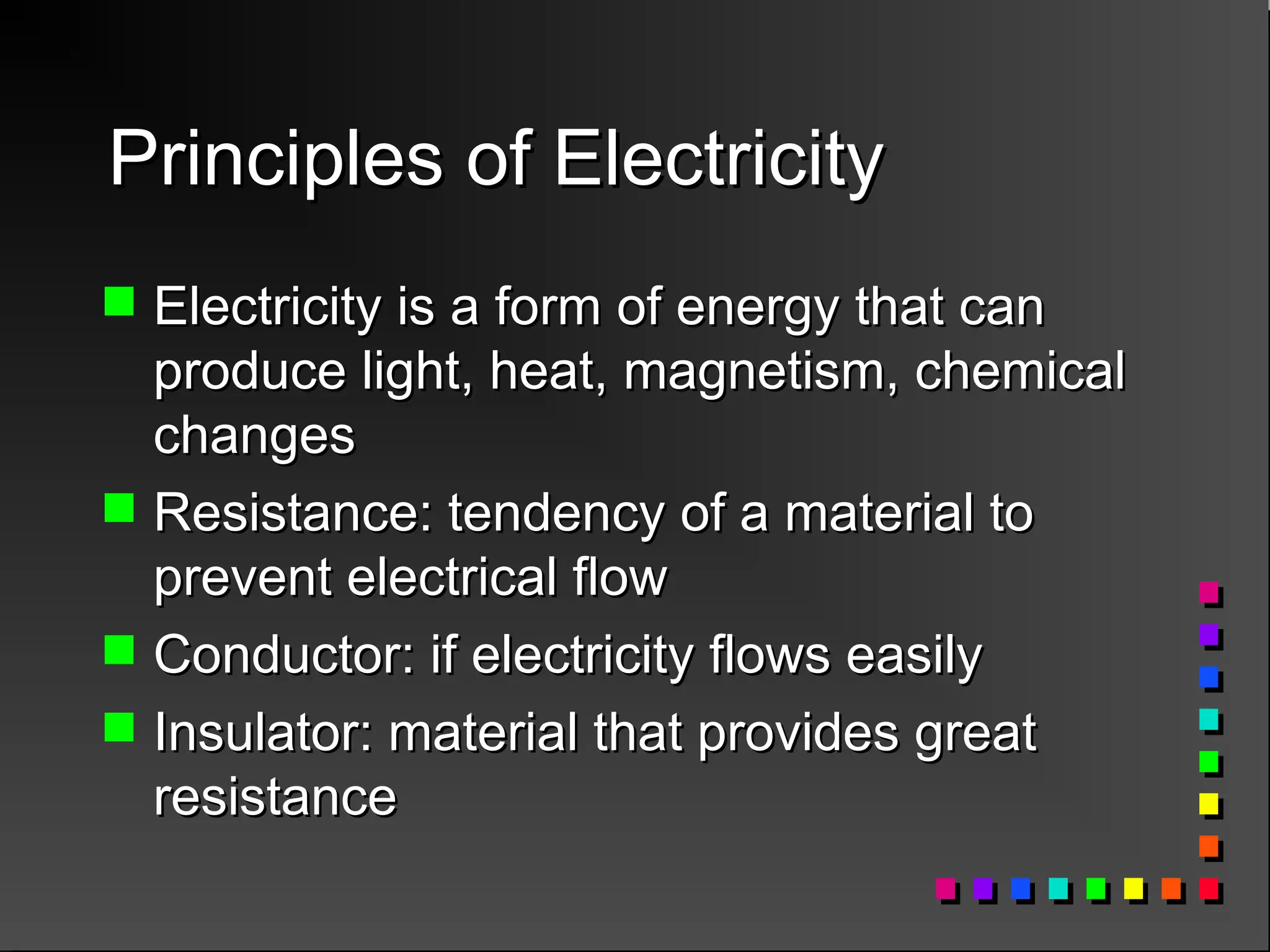 Principles of Electricity

Electricity is a form of energy that can produce light, heat, magnetism, chemical changes

Resistance: tendency of a material to prevent electrical flow

Conductor: if electricity flows easily

Insulator: material that provides great resistance